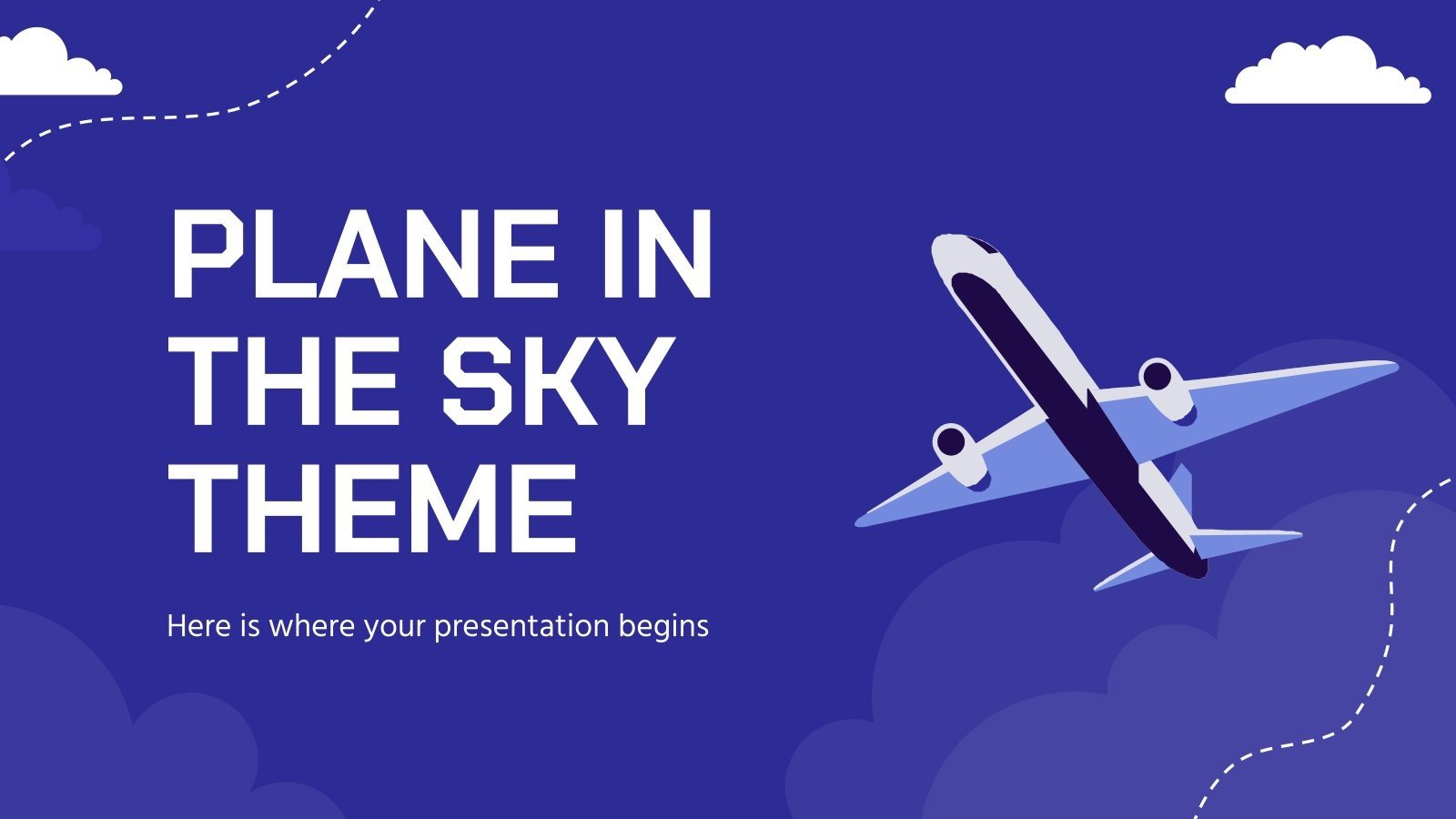 PLANE IN THE SKY THEME

Here is where your presentation begins